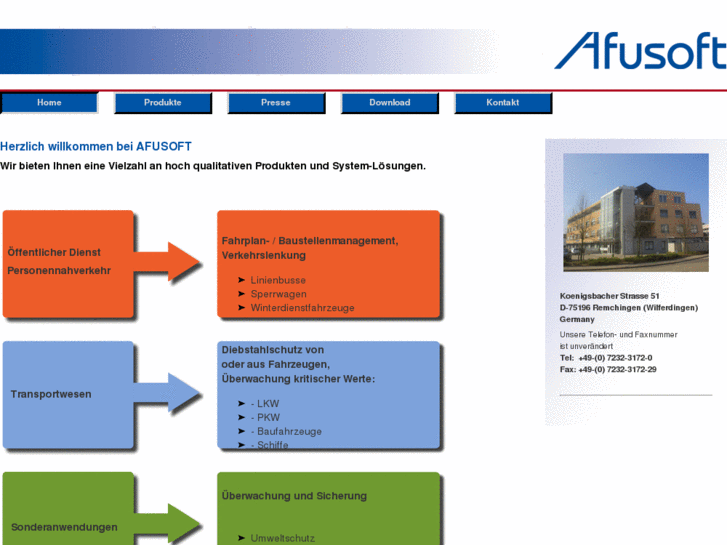 Afusoft

Home
Produkte
Presse
Download
Kontakt

Herzlich willkommen bei AFUSOFT
Wir bieten Ihnen eine Vielzahl an hoch qualitativen Produkten und System-Lösungen.

Öffentlicher Dienst
Personennahverkehr

Fahrplan- / Baustellenmanagement, Verkehrslenkung
➤ Linienbusse
➤ Sperrwagen
➤ Winterdienstfahrzeuge

Transportwesen

Diebstahlschutz von oder aus Fahrzeugen, Überwachung kritischer Werte:
➤ - LKW
➤ - PKW
➤ - Baufahrzeuge
➤ - Schiffe

Sonderanwendungen

Überwachung und Sicherung
➤ Umweltschutz

Koenigsbacher Strasse 51
D-75196 Remchingen (Wilferdingen)
Germany
Unsere Telefon- und Faxnummer ist unverändert
Tel: +49-(0) 7232-3172-0
Fax: +49-(0) 7232-3172-29